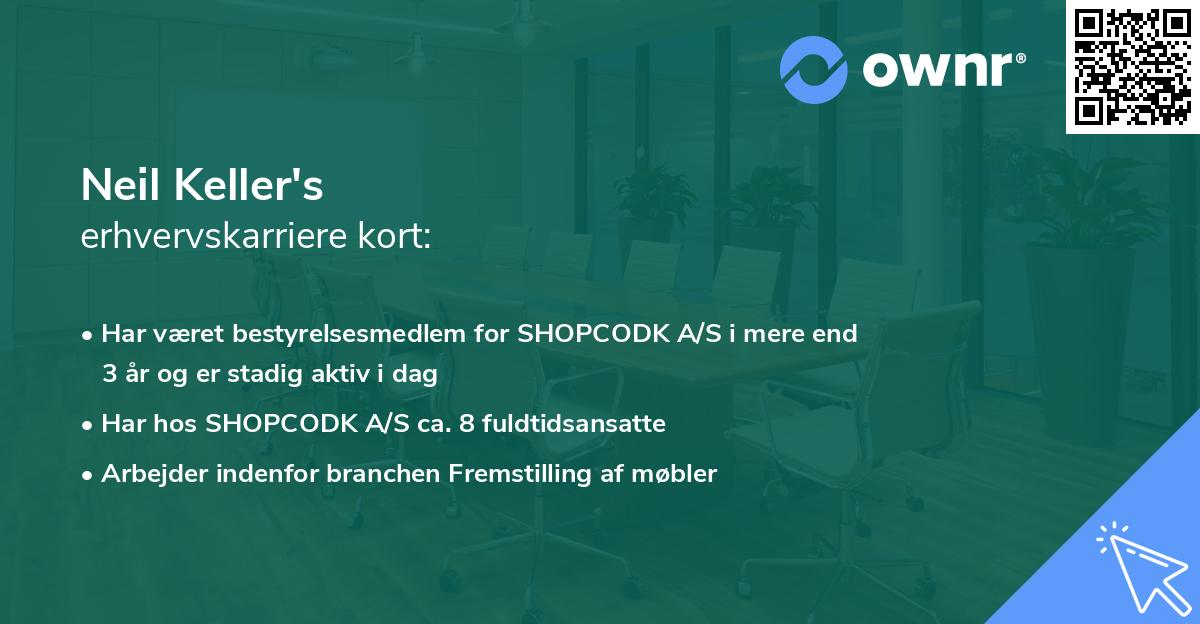 ownr®

Neil Keller's
erhvervskarriere kort:

• Har været bestyrelsesmedlem for SHOPCODK A/S i mere end 3 år og er stadig aktiv i dag
• Har hos SHOPCODK A/S ca. 8 fuldtidsansatte
• Arbejder indenfor branchen Fremstilling af møbler